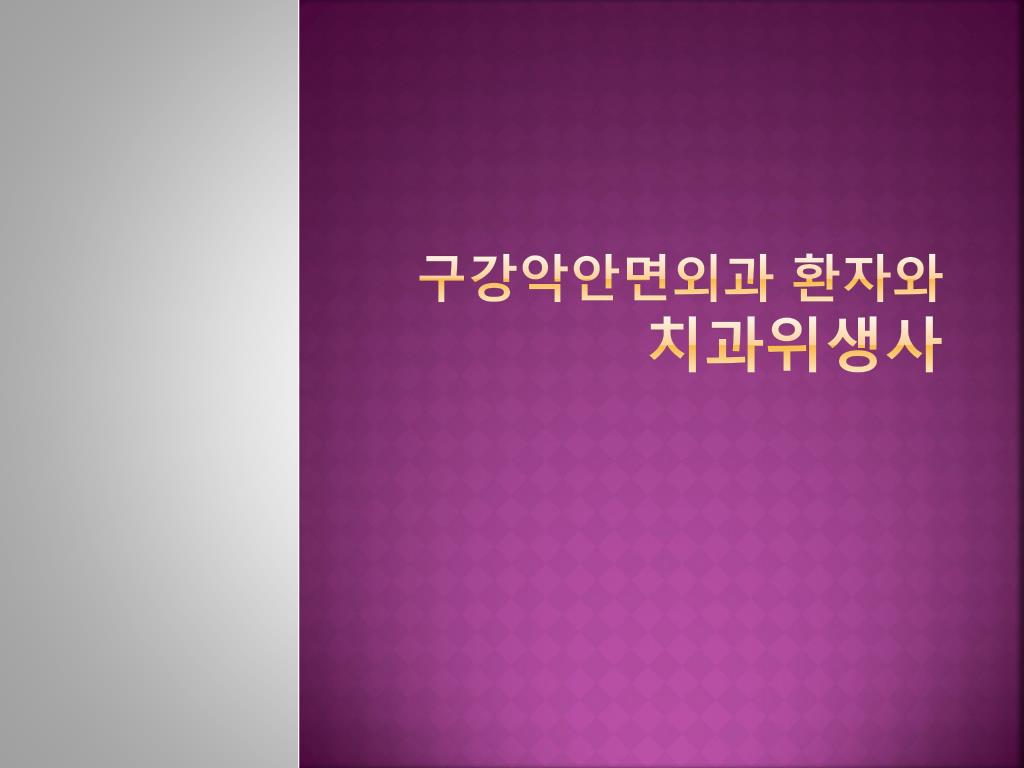 구강악안면외과 환자와 치과위생사